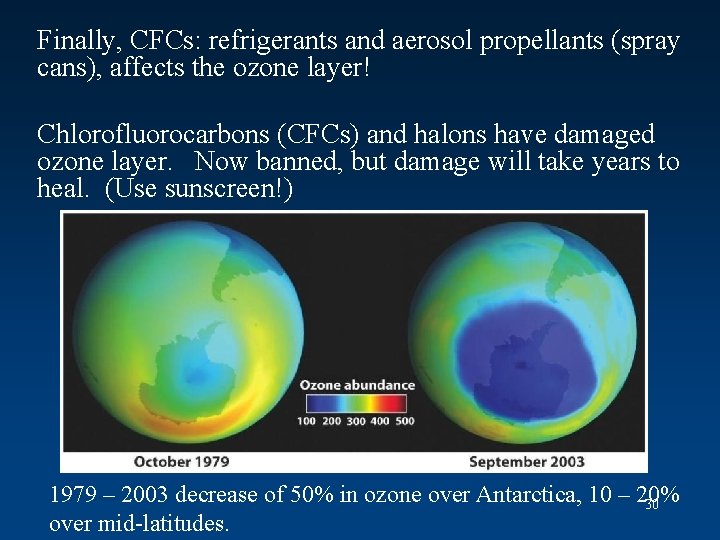 Finally, CFCs: refrigerants and aerosol propellants (spray cans), affects the ozone layer!

Chlorofluorocarbons (CFCs) and halons have damaged ozone layer. Now banned, but damage will take years to heal. (Use sunscreen!)

Ozone abundance

100 200 300 400 500

October 1979

September 2003

1979 – 2003 decrease of 50% in ozone over Antarctica, 10 – 20% over mid-latitudes.

30